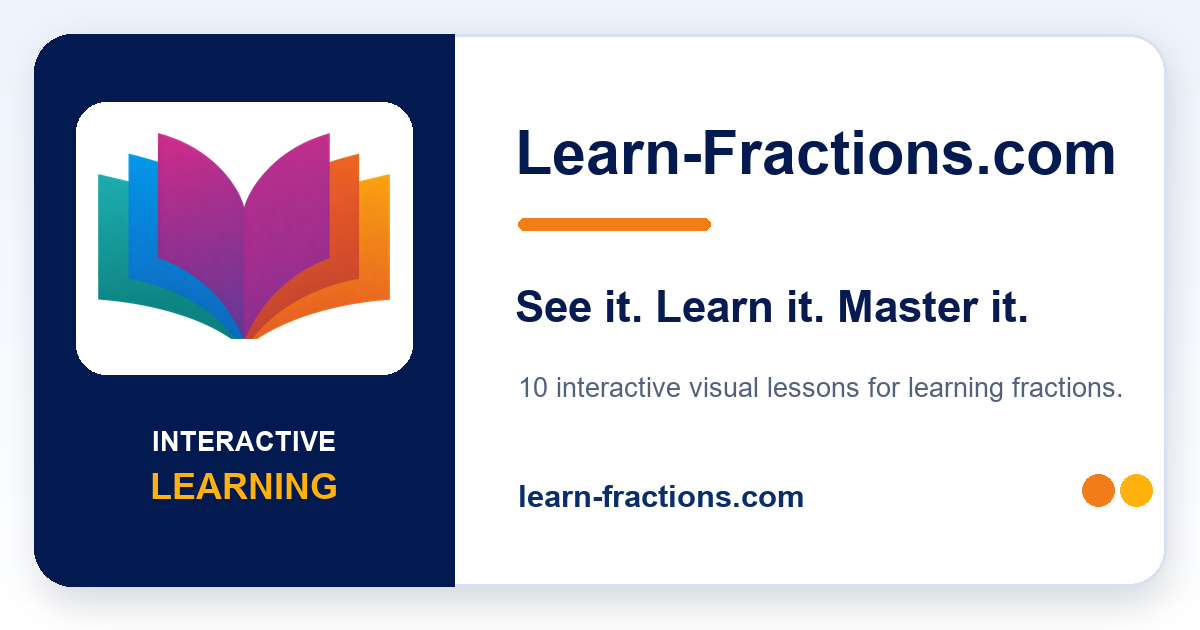 INTERACTIVE
LEARNING

Learn-Fractions.com

See it. Learn it. Master it.

10 interactive visual lessons for learning fractions.

learn-fractions.com